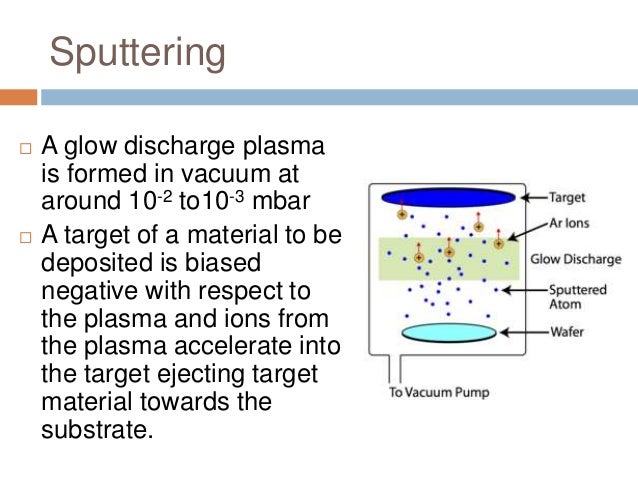 Sputtering

□ A glow discharge plasma is formed in vacuum at around $10^{-2}$ to$10^{-3}$ mbar

□ A target of a material to be deposited is biased negative with respect to the plasma and ions from the plasma accelerate into the target ejecting target material towards the substrate.

Target
Ar Ions
Glow Discharge
Sputtered Atom
Wafer
To Vacuum Pump